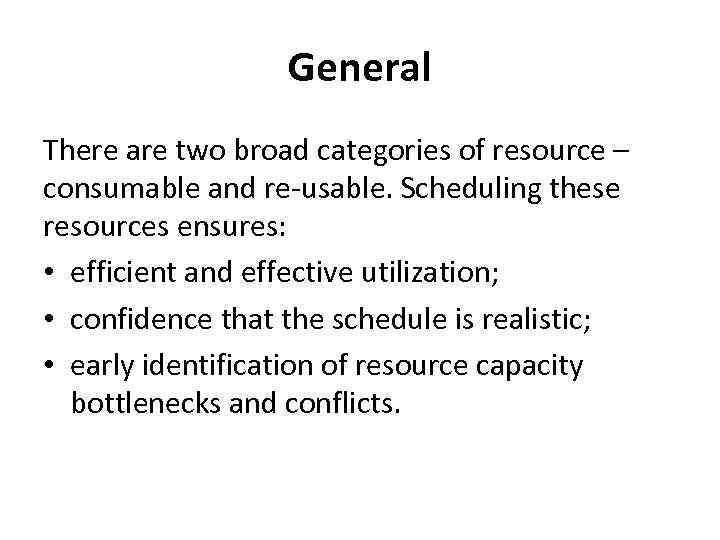 General

There are two broad categories of resource – consumable and re-usable. Scheduling these resources ensures:

• efficient and effective utilization;
• confidence that the schedule is realistic;
• early identification of resource capacity bottlenecks and conflicts.